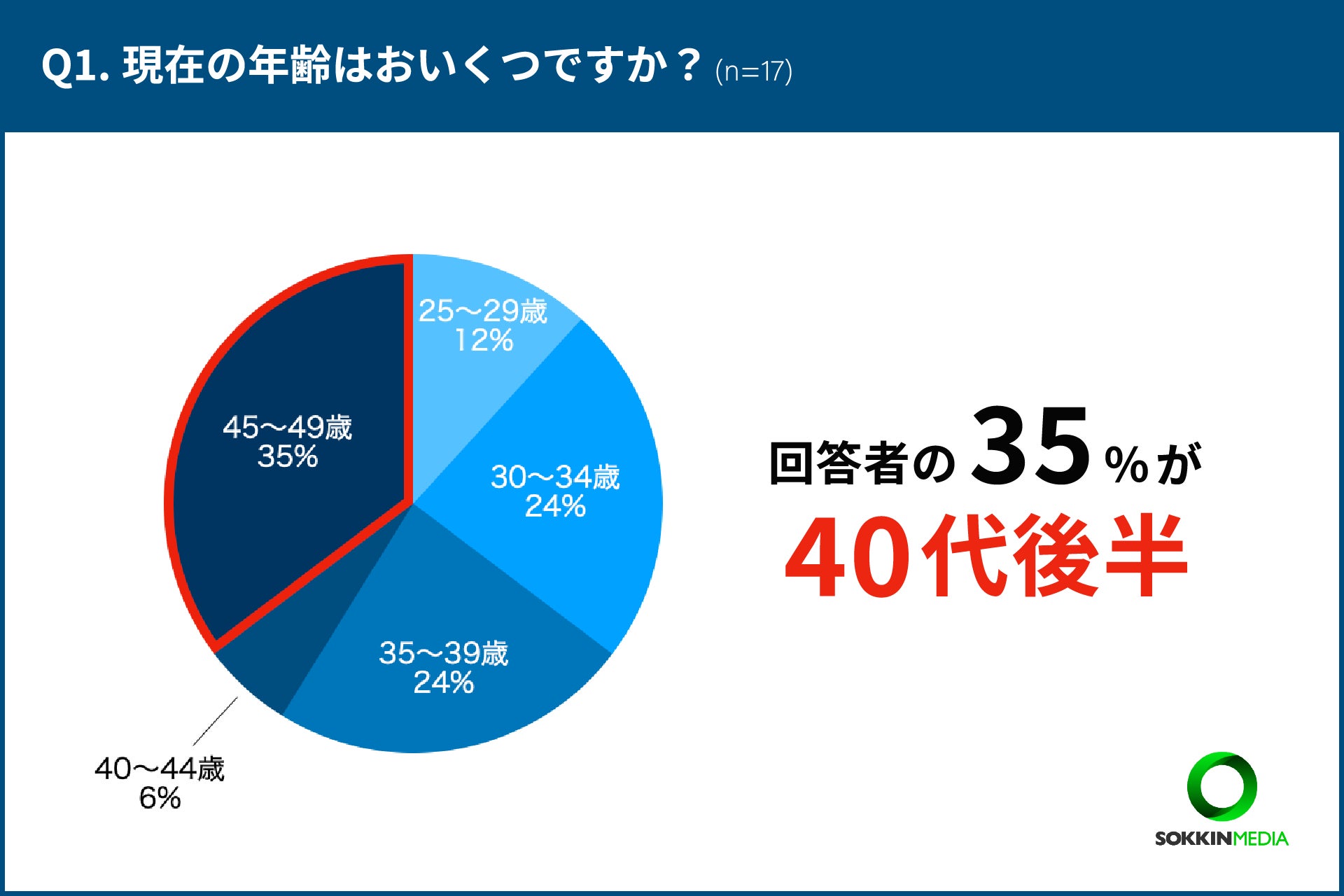 Q1. 現在の年齢はおいくつですか？ (n=17)

25〜29歳
12%

30〜34歳
24%

35〜39歳
24%

40〜44歳
6%

45〜49歳
35%

回答者の35%が
40代後半

SOKKINMEDIA